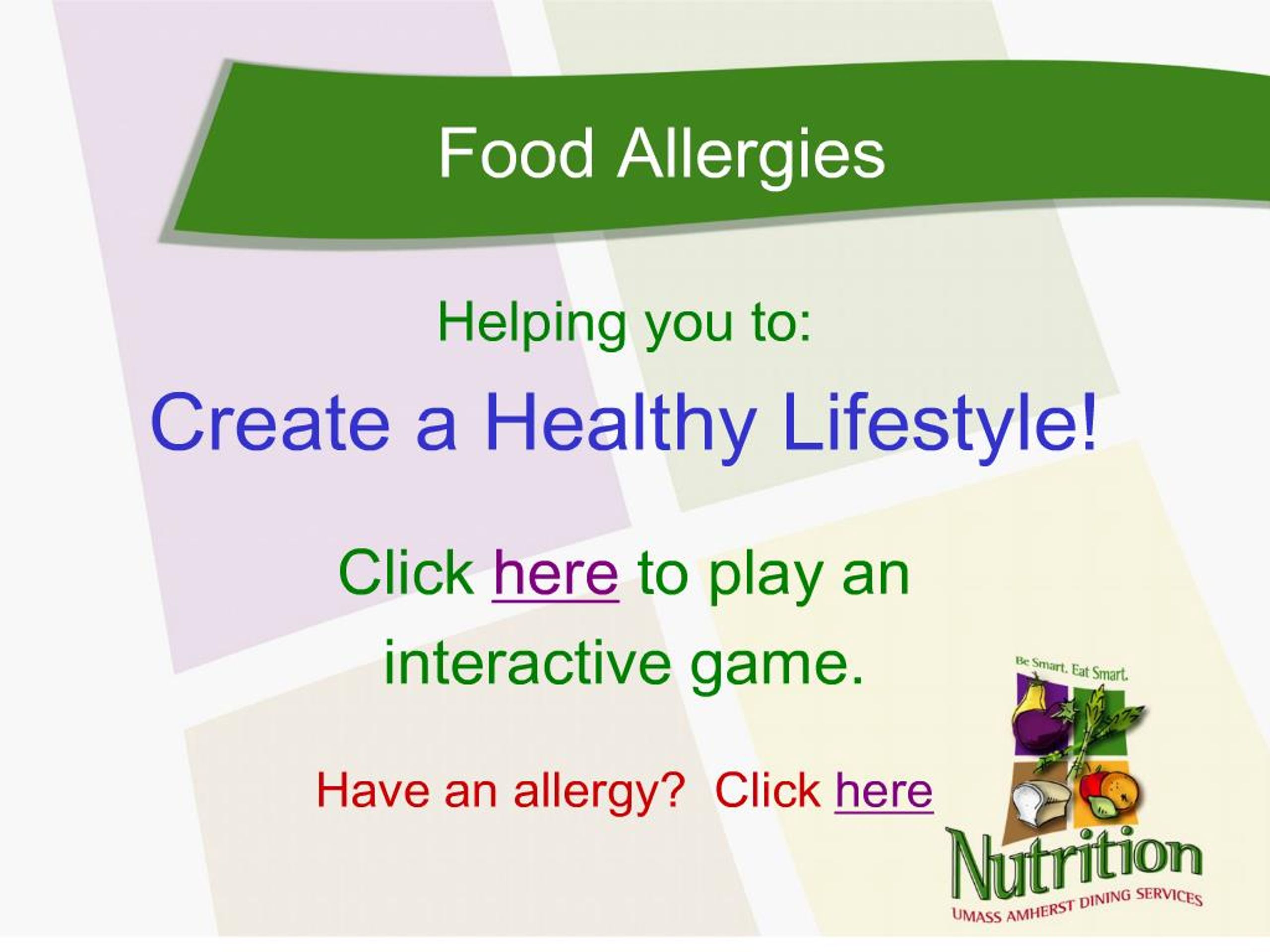 Food Allergies

Helping you to:

Create a Healthy Lifestyle!

Click here to play an interactive game.

Have an allergy? Click here

Be Smart. Eat Smart.

Nutrition

UMASS AMHERST DINING SERVICES